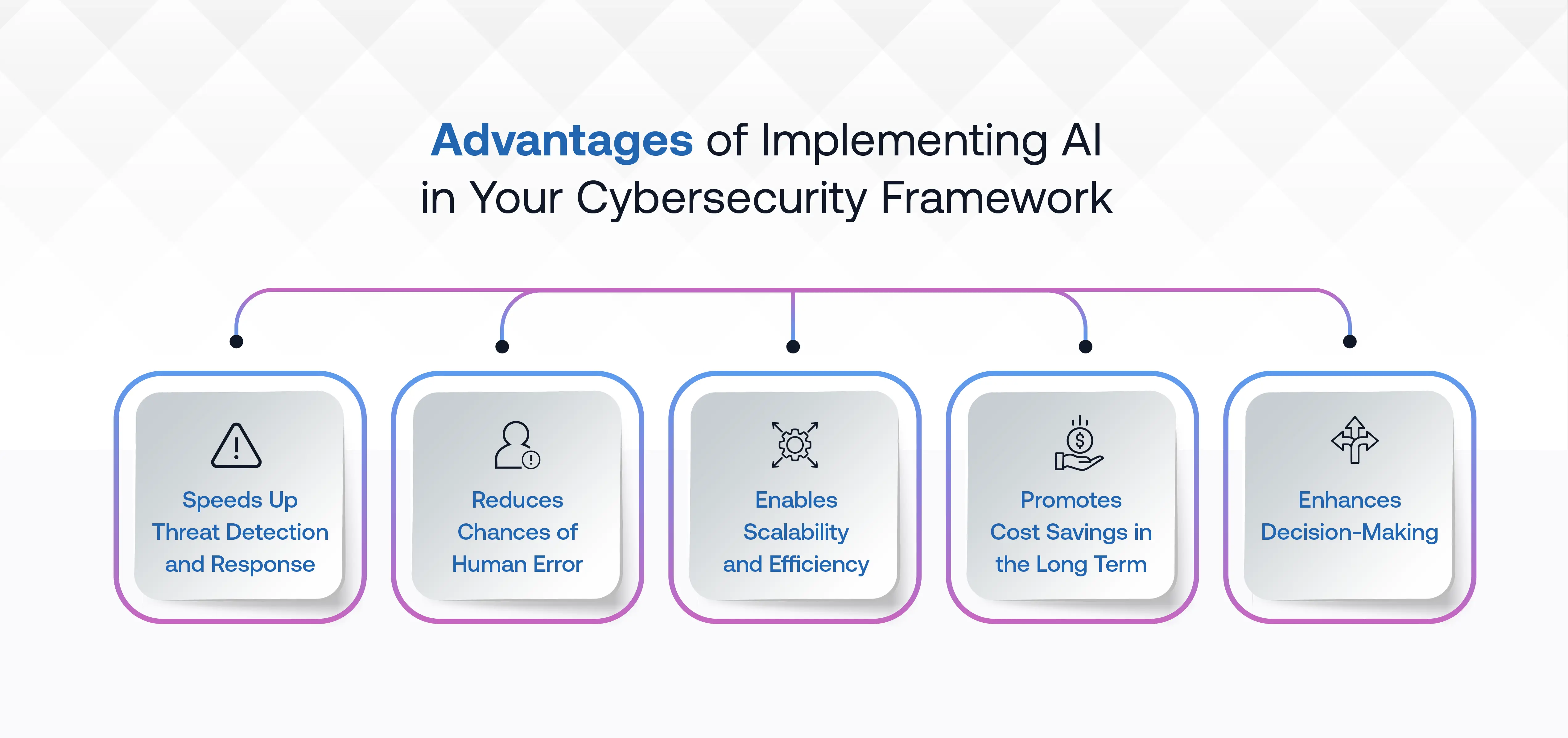 Advantages of Implementing AI in Your Cybersecurity Framework

Speeds Up Threat Detection and Response

Reduces Chances of Human Error

Enables Scalability and Efficiency

Promotes Cost Savings in the Long Term

Enhances Decision-Making